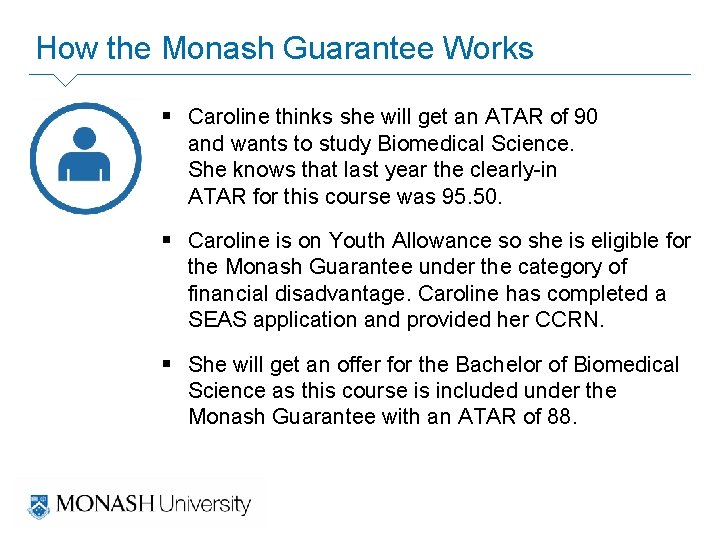 How the Monash Guarantee Works

▪ Caroline thinks she will get an ATAR of 90 and wants to study Biomedical Science. She knows that last year the clearly-in ATAR for this course was 95.50.

▪ Caroline is on Youth Allowance so she is eligible for the Monash Guarantee under the category of financial disadvantage. Caroline has completed a SEAS application and provided her CCRN.

▪ She will get an offer for the Bachelor of Biomedical Science as this course is included under the Monash Guarantee with an ATAR of 88.

MONASH University